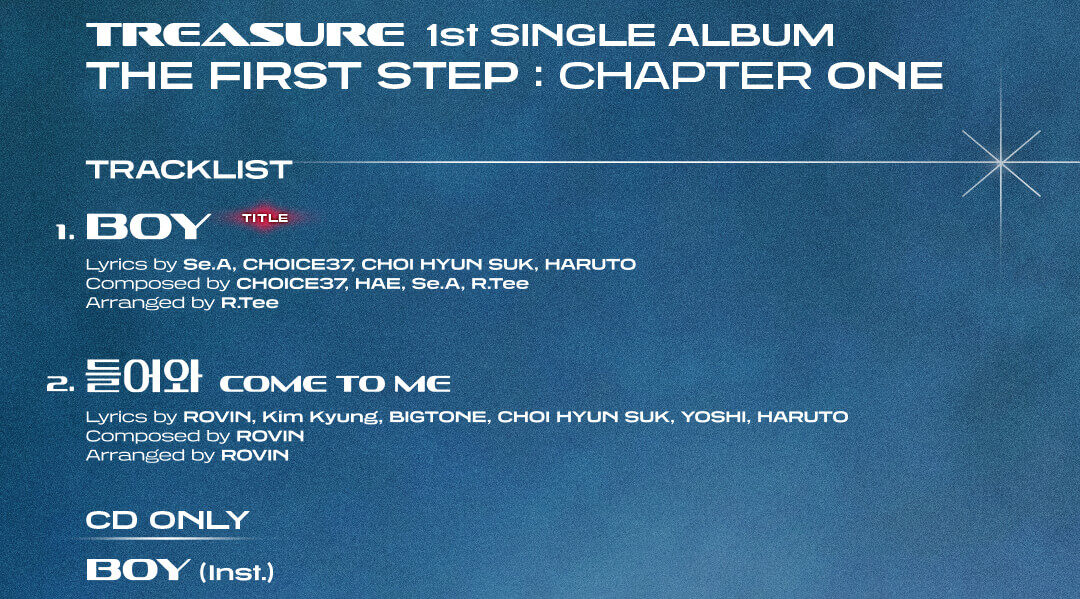 TREASURE 1st SINGLE ALBUM
THE FIRST STEP : CHAPTER ONE

TRACKLIST

1. BOY TITLE

Lyrics by Se.A, CHOICE37, CHOI HYUN SUK, HARUTO
Composed by CHOICE37, HAE, Se.A, R.Tee
Arranged by R.Tee

2. 들어와 COME TO ME

Lyrics by ROVIN, Kim Kyung, BIGTONE, CHOI HYUN SUK, YOSHI, HARUTO
Composed by ROVIN
Arranged by ROVIN

CD ONLY

BOY (Inst.)